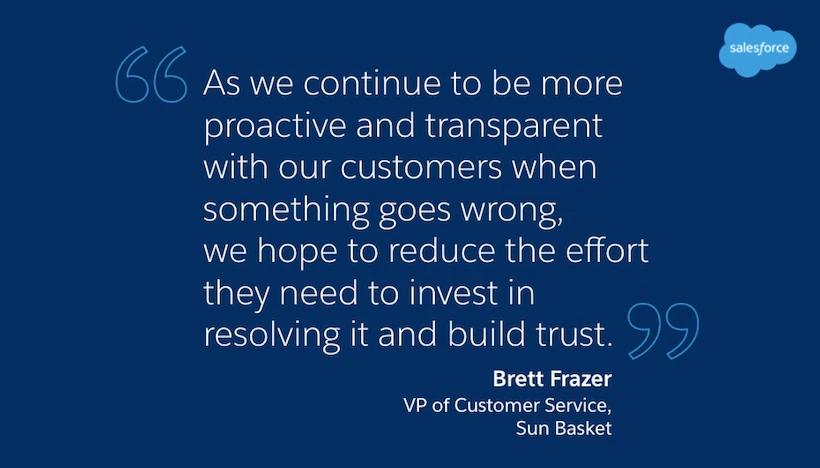 salesforce

“As we continue to be more proactive and transparent with our customers when something goes wrong, we hope to reduce the effort they need to invest in resolving it and build trust.”

Brett Frazer
VP of Customer Service, Sun Basket